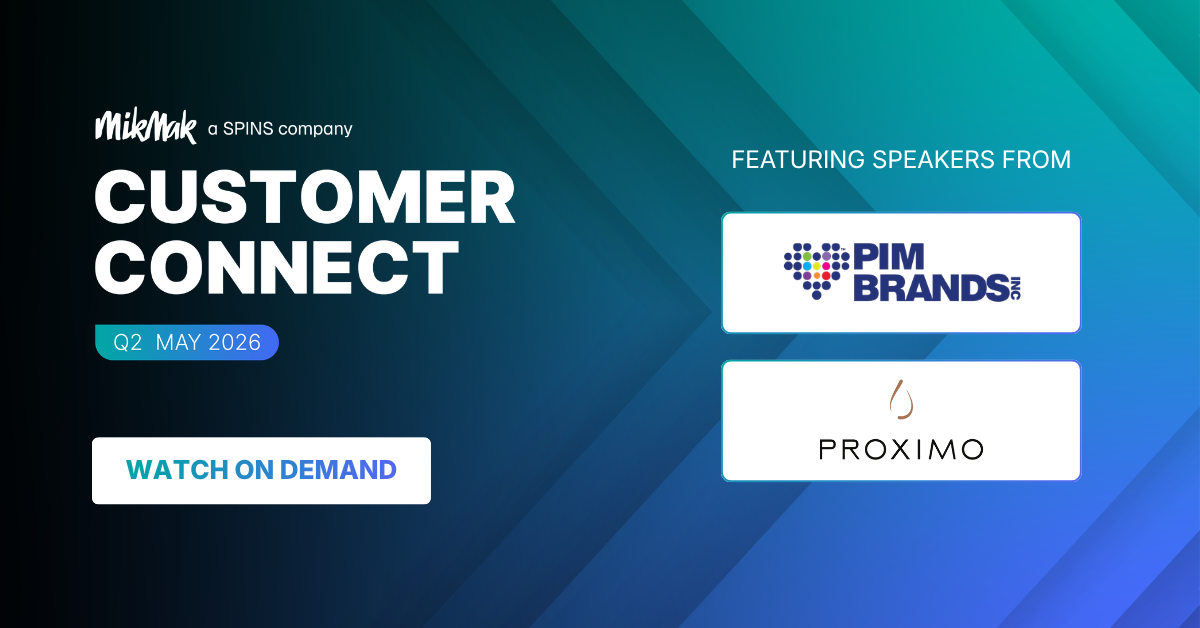 MikMak a SPINS company

CUSTOMER CONNECT

Q2 MAY 2026

WATCH ON DEMAND

FEATURING SPEAKERS FROM

PIM BRANDS INC

PROXIMO